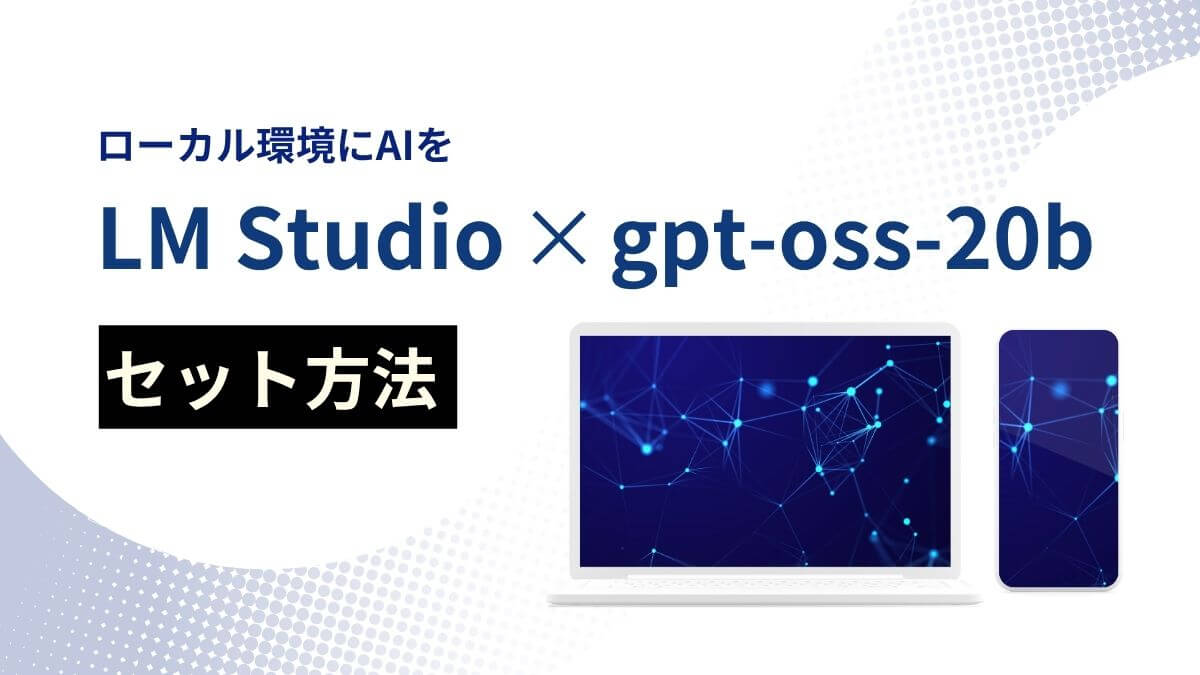 ローカル環境にAIを

LM Studio × gpt-oss-20b

セット方法